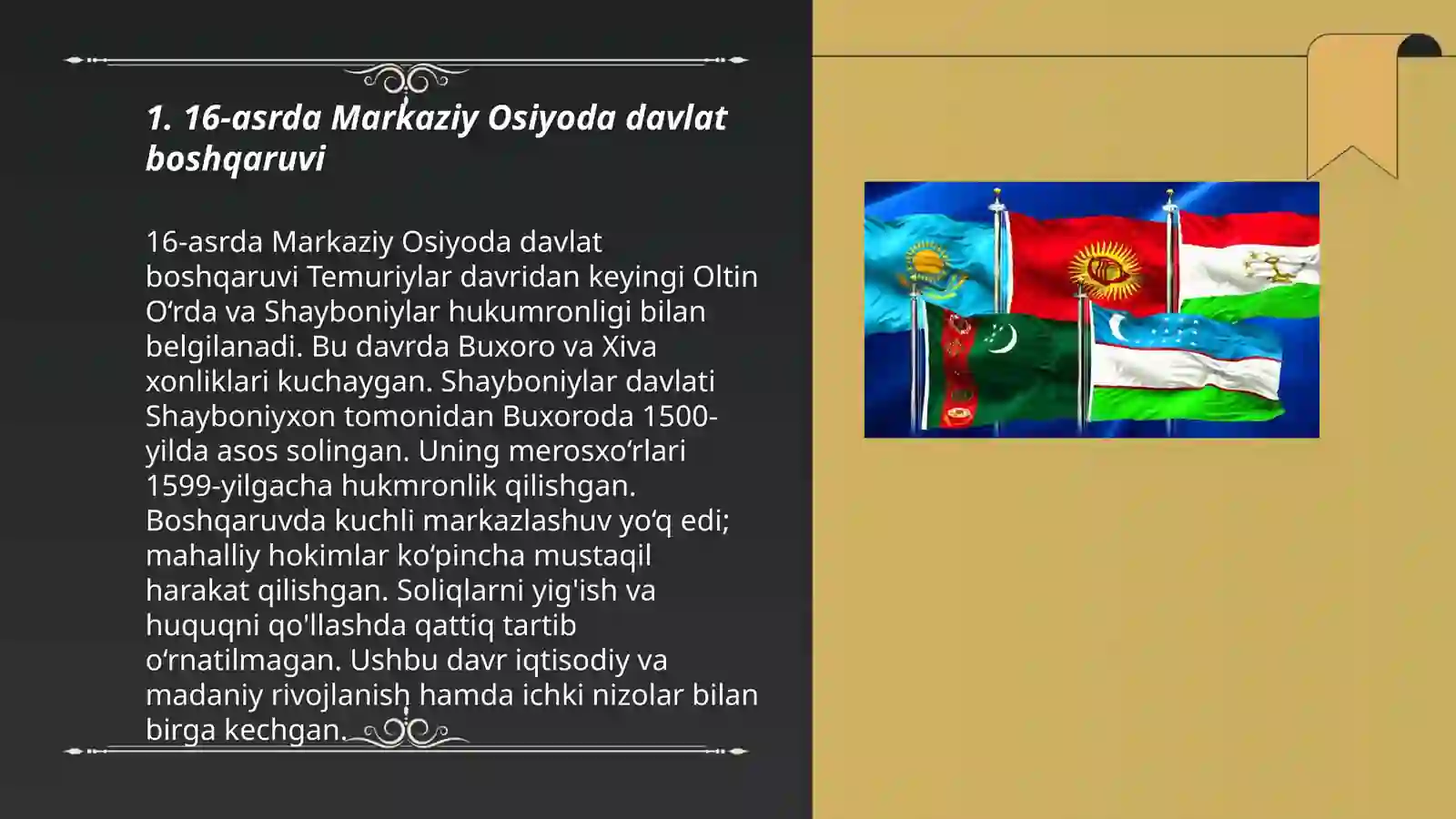 1. 16-asrda Markaziy Osiyoda davlat boshqaruvi

16-asrda Markaziy Osiyoda davlat boshqaruvi Temuriylar davridan keyingi Oltin O‘rda va Shayboniylar hukumronligi bilan belgilanadi. Bu davrda Buxoro va Xiva xonliklari kuchaygan. Shayboniylar davlati Shayboniyxon tomonidan Buxoroda 1500-yilda asos solingan. Uning merosxo‘rlari 1599-yilgacha hukmronlik qilishgan. Boshqaruvda kuchli markazlashuv yo‘q edi; mahalliy hokimlar ko‘pincha mustaqil harakat qilishgan. Soliqlarni yig'ish va huquqni qo'llashda qattiq tartib o‘rnatilmagan. Ushbu davr iqtisodiy va madaniy rivojlanish hamda ichki nizolar bilan birga kechgan.